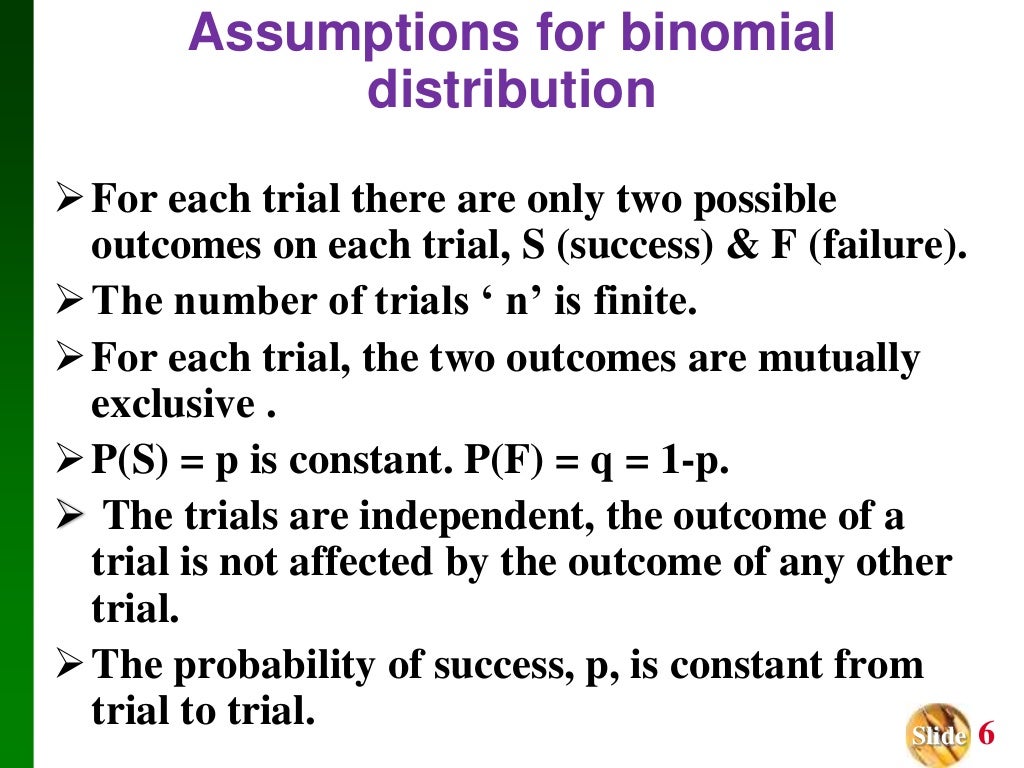 Assumptions for binomial distribution

➢ For each trial there are only two possible outcomes on each trial, S (success) & F (failure).

➢ The number of trials ‘ n’ is finite.

➢ For each trial, the two outcomes are mutually exclusive .

➢ P(S) = p is constant. P(F) = q = 1-p.

➢ The trials are independent, the outcome of a trial is not affected by the outcome of any other trial.

➢ The probability of success, p, is constant from trial to trial.

Slide 6